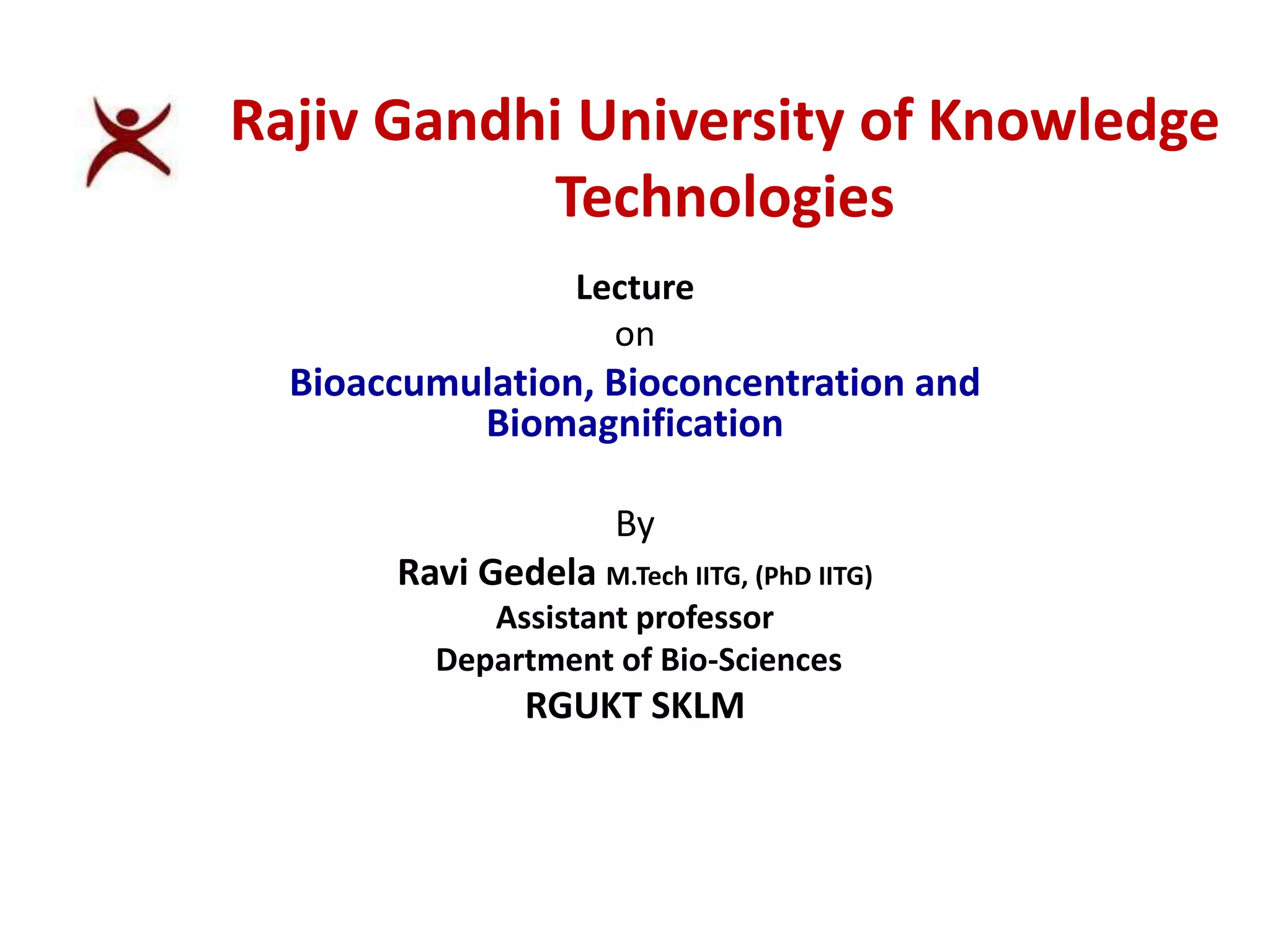 Rajiv Gandhi University of Knowledge Technologies

Lecture
on
Bioaccumulation, Bioconcentration and Biomagnification

By
Ravi Gedela M.Tech IITG, (PhD IITG)
Assistant professor
Department of Bio-Sciences
RGUKT SKLM